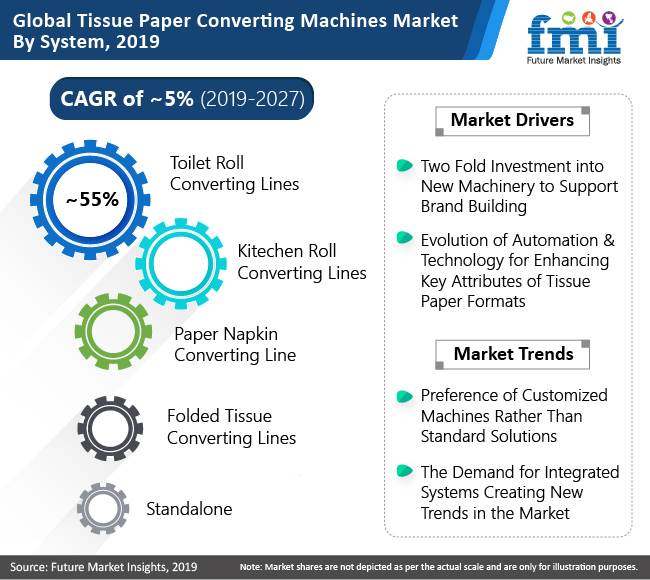 Global Tissue Paper Converting Machines Market By System, 2019

fmi
Future Market Insights

CAGR of ~5% (2019-2027)

~55%

Toilet Roll Converting Lines

Kitechen Roll Converting Lines

Paper Napkin Converting Line

Folded Tissue Converting Lines

Standalone

Market Drivers

Two Fold Investment into New Machinery to Support Brand Building

Evolution of Automation & Technology for Enhancing Key Attributes of Tissue Paper Formats

Market Trends

Preference of Customized Machines Rather Than Standard Solutions

The Demand for Integrated Systems Creating New Trends in the Market

Source: Future Market Insights, 2019

Note: Market shares are not depicted as per the actual scale and are only for illustration purposes.